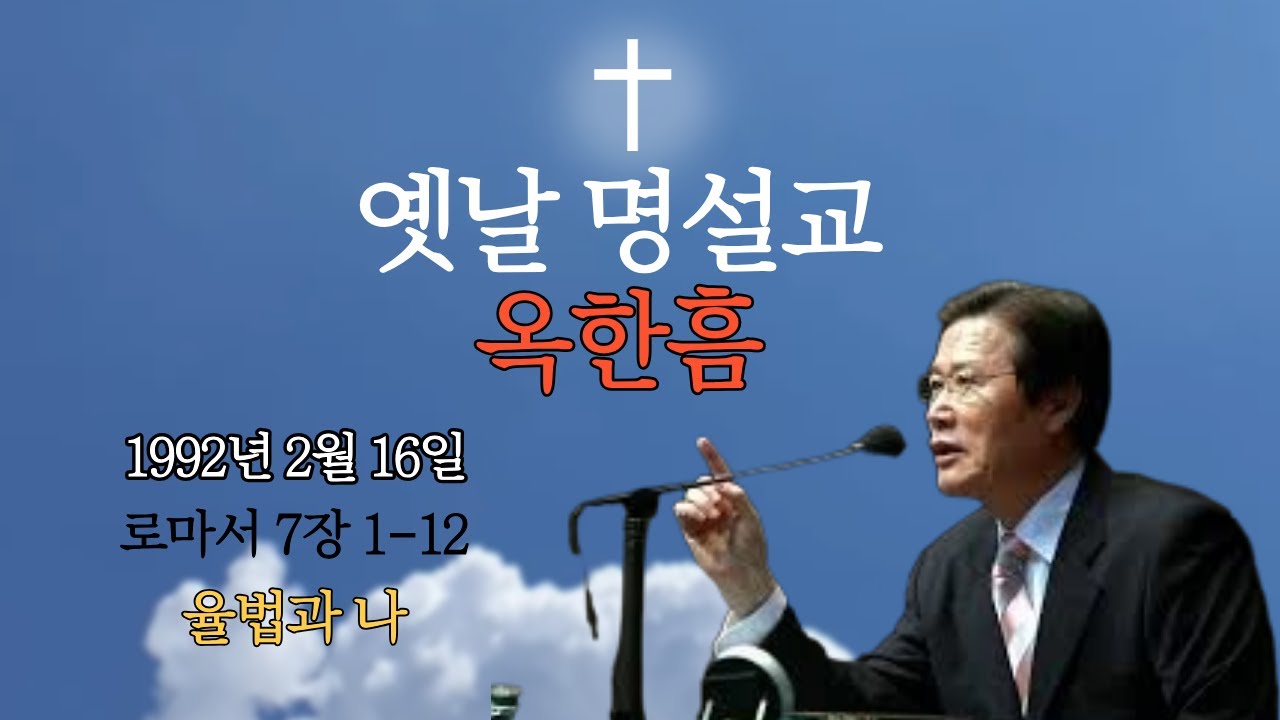 옛날 명설교
옥한흠

1992년 2월 16일
로마서 7장 1-12
율법과 나